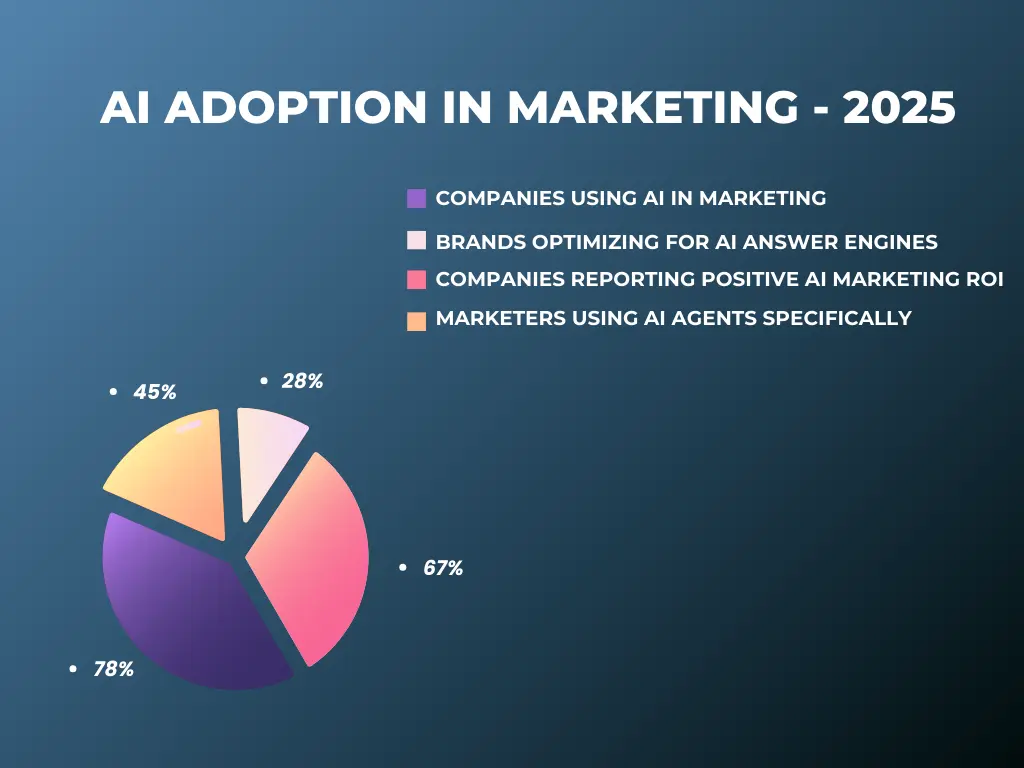 AI ADOPTION IN MARKETING - 2025

COMPANIES USING AI IN MARKETING
BRANDS OPTIMIZING FOR AI ANSWER ENGINES
COMPANIES REPORTING POSITIVE AI MARKETING ROI
MARKETERS USING AI AGENTS SPECIFICALLY

• 45%
• 28%
• 67%
• 78%